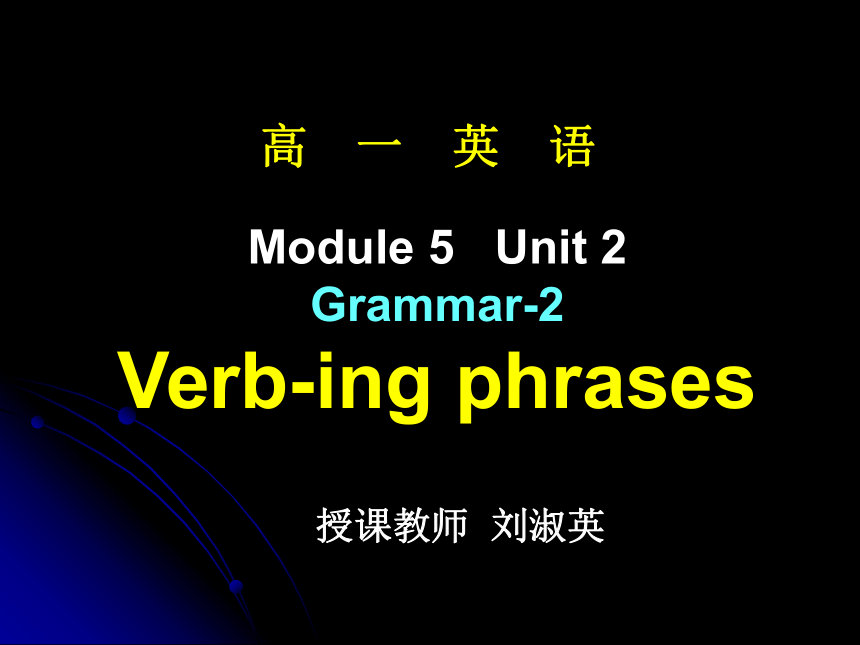 高 一 英 语

Module 5 Unit 2

Grammar-2

Verb-ing phrases

授课教师 刘淑英